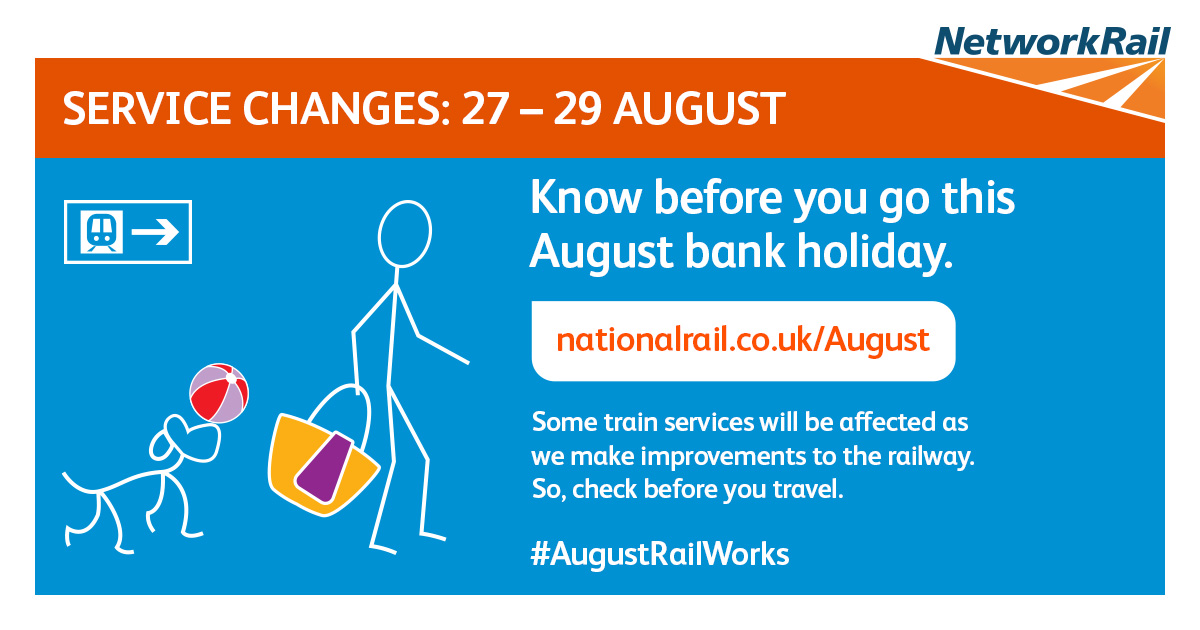 NetworkRail

SERVICE CHANGES: 27 – 29 AUGUST

Know before you go this August bank holiday.

nationalrail.co.uk/August

Some train services will be affected as we make improvements to the railway. So, check before you travel.

#AugustRailWorks